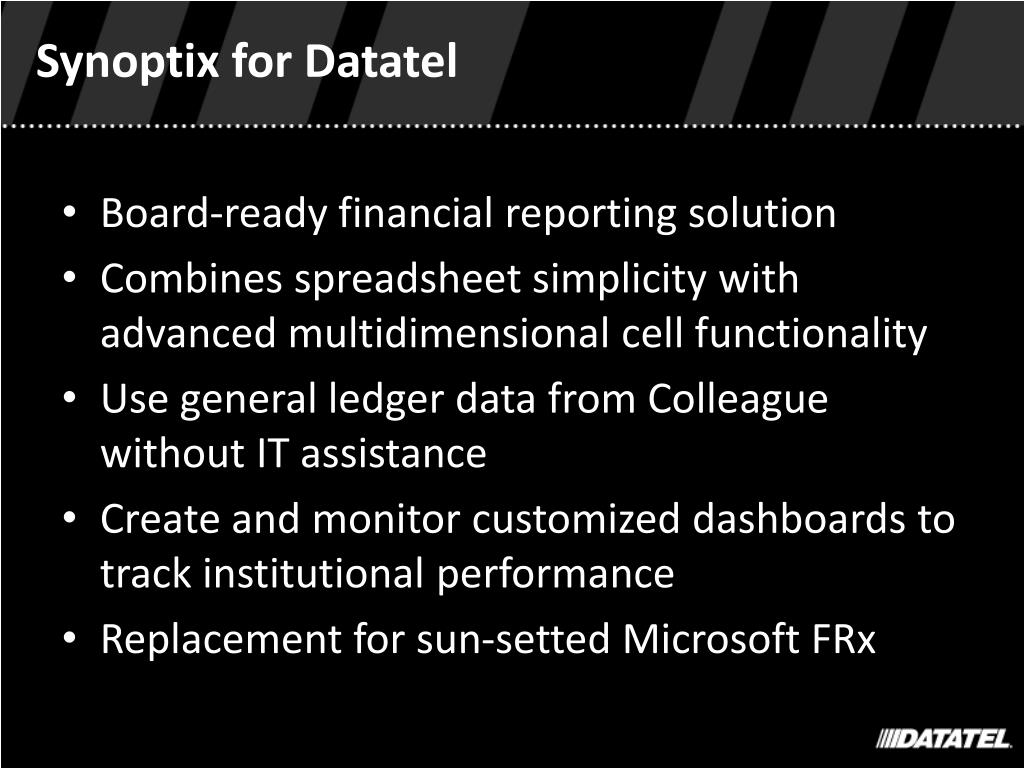 Synoptix for Datatel

• Board-ready financial reporting solution
• Combines spreadsheet simplicity with advanced multidimensional cell functionality
• Use general ledger data from Colleague without IT assistance
• Create and monitor customized dashboards to track institutional performance
• Replacement for sun-setted Microsoft FRx

DATATEL.